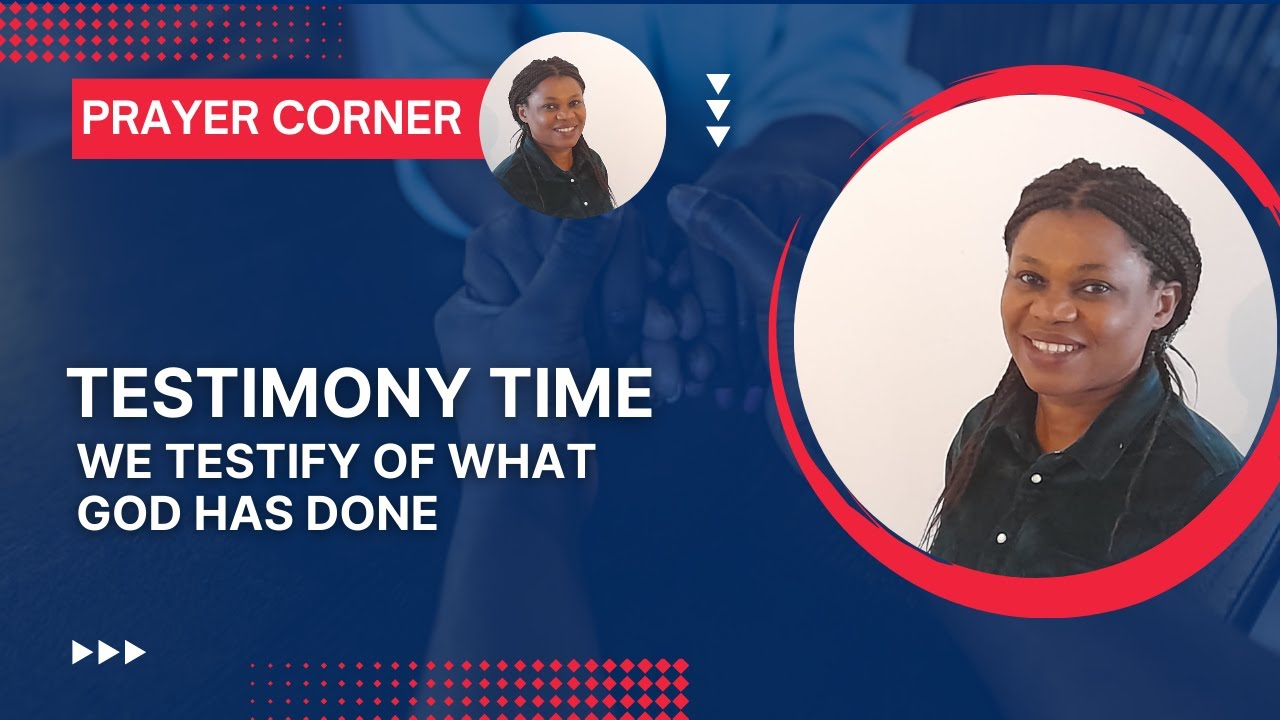 PRAYER CORNER

TESTIMONY TIME

WE TESTIFY OF WHAT GOD HAS DONE